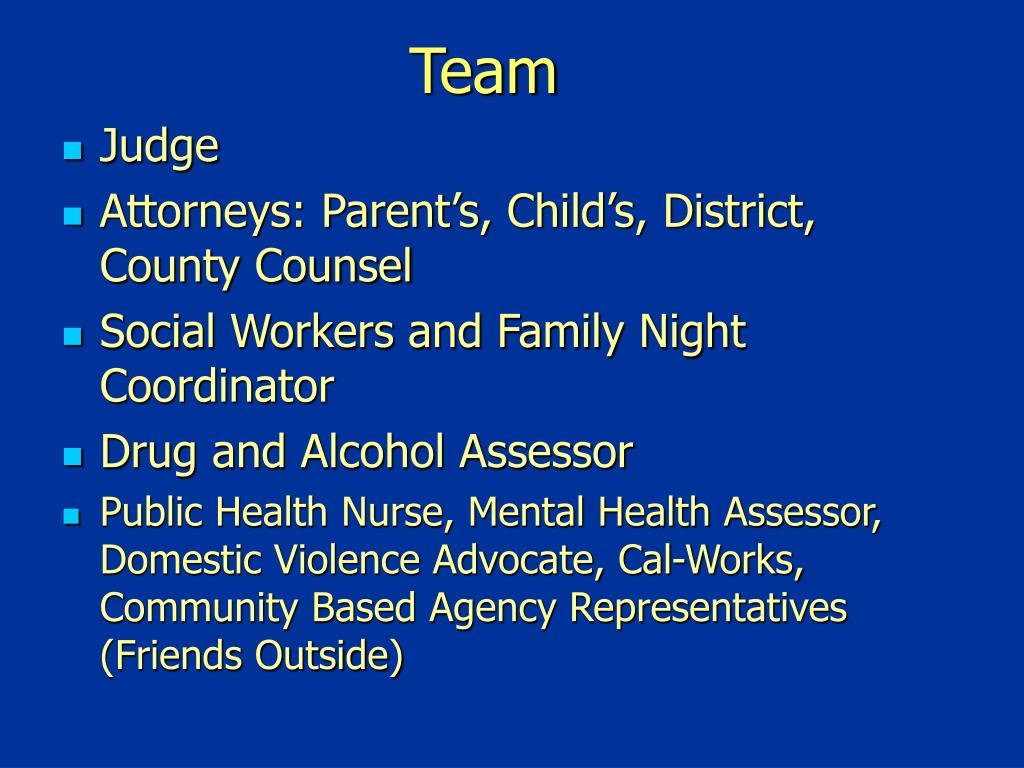 Team

- Judge
- Attorneys: Parent’s, Child’s, District, County Counsel
- Social Workers and Family Night Coordinator
- Drug and Alcohol Assessor
- Public Health Nurse, Mental Health Assessor, Domestic Violence Advocate, Cal-Works, Community Based Agency Representatives (Friends Outside)